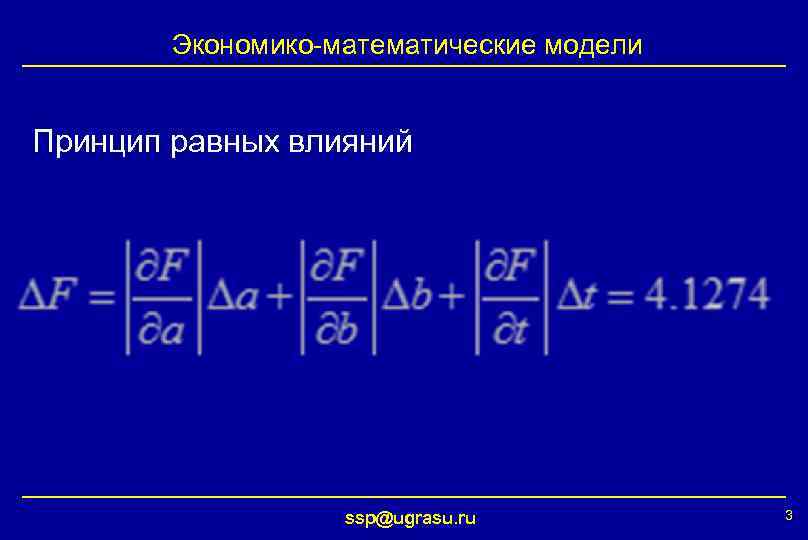 Экономико-математические модели

Принцип равных влияний

$\Delta F = \left|\frac{\partial F}{\partial a}\right| \Delta a + \left|\frac{\partial F}{\partial b}\right| \Delta b + \left|\frac{\partial F}{\partial t}\right| \Delta t = 4.1274$

ssp@ugrasu.ru

3